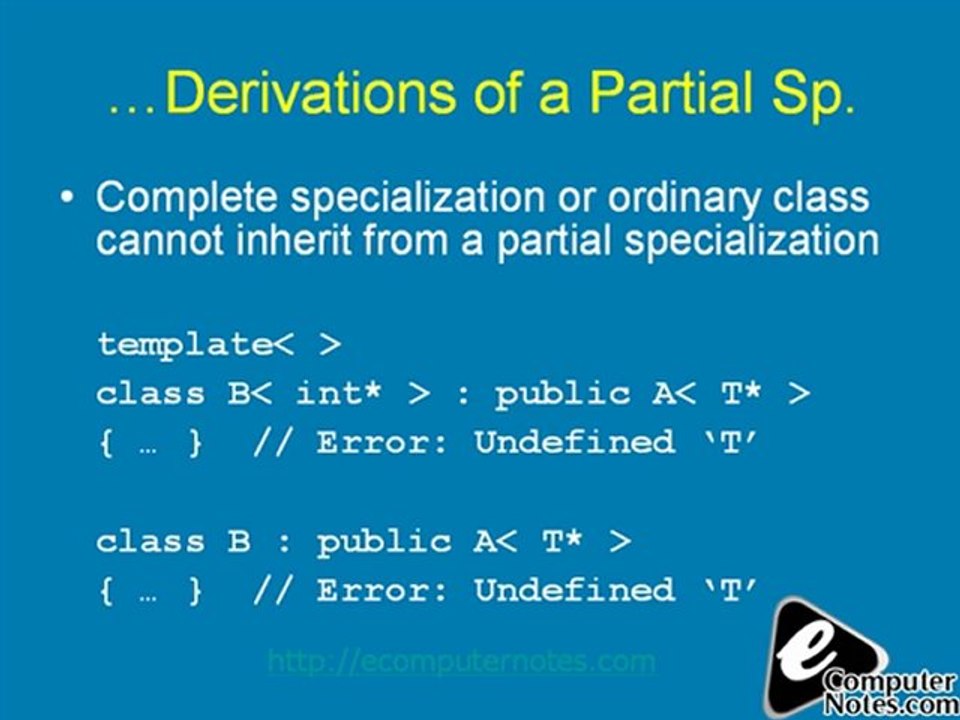 …Derivations of a Partial Sp.

• Complete specialization or ordinary class cannot inherit from a partial specialization

template< >
class B< int* > : public A< T* >
{ … } // Error: Undefined ‘T’

class B : public A< T* >
{ … } // Error: Undefined ‘T’

http://ecomputernotes.com

e Computer Notes.com